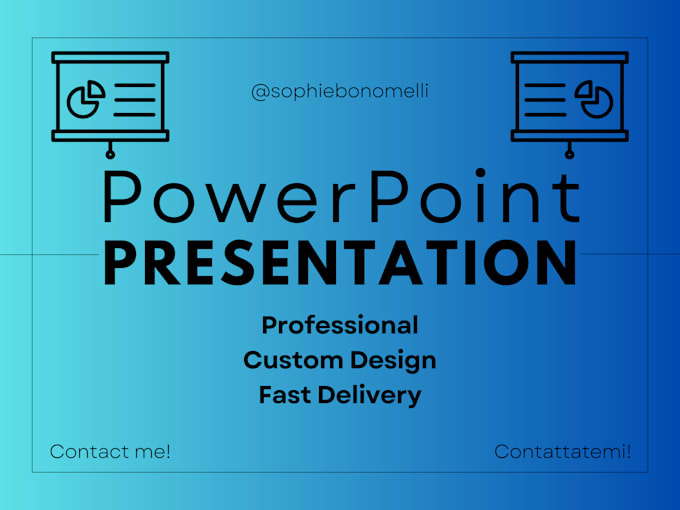 @sophiebonomelli

PowerPoint
PRESENTATION

Professional
Custom Design
Fast Delivery

Contact me!

Contattatemi!